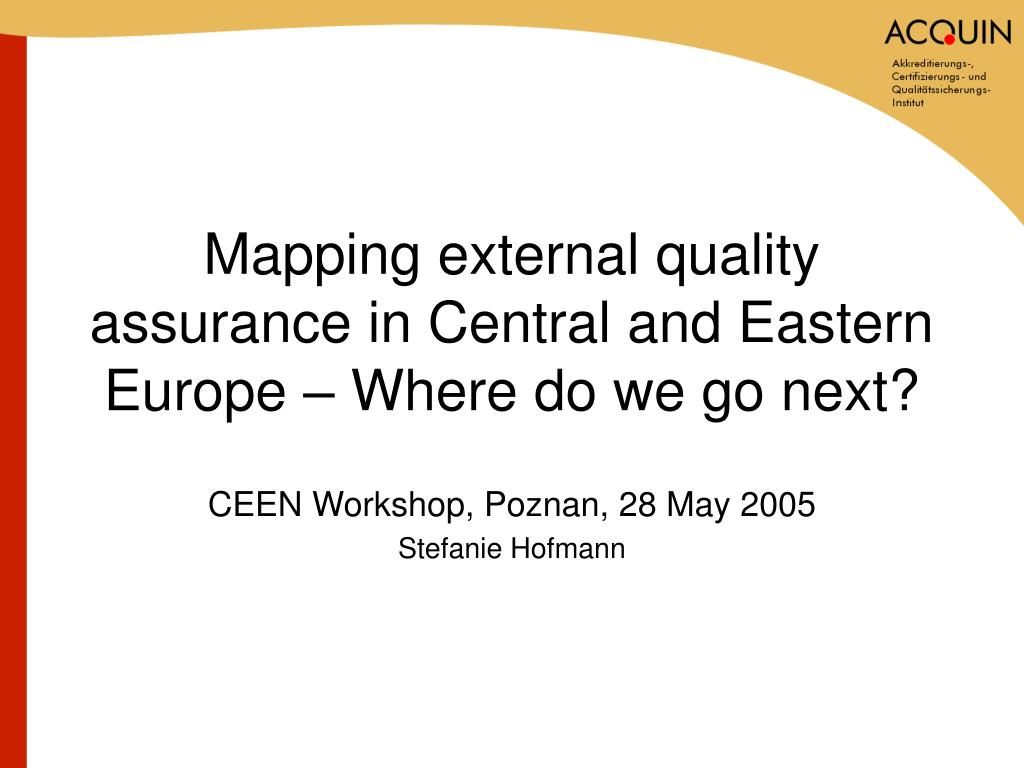 ACQUIN
Akkreditierungs-, Certifizierungs- und Qualitätssicherungs-Institut

Mapping external quality assurance in Central and Eastern Europe – Where do we go next?

CEEN Workshop, Poznan, 28 May 2005
Stefanie Hofmann